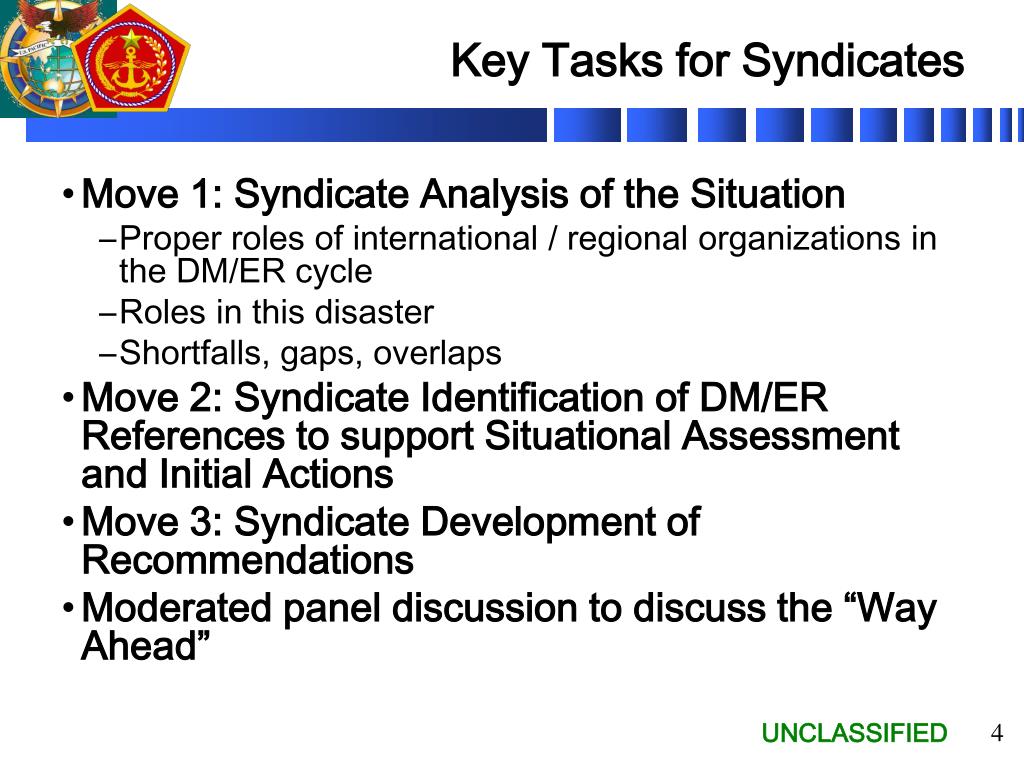 Key Tasks for Syndicates

• Move 1: Syndicate Analysis of the Situation
– Proper roles of international / regional organizations in the DM/ER cycle
– Roles in this disaster
– Shortfalls, gaps, overlaps

• Move 2: Syndicate Identification of DM/ER References to support Situational Assessment and Initial Actions

• Move 3: Syndicate Development of Recommendations

• Moderated panel discussion to discuss the “Way Ahead”

UNCLASSIFIED 4